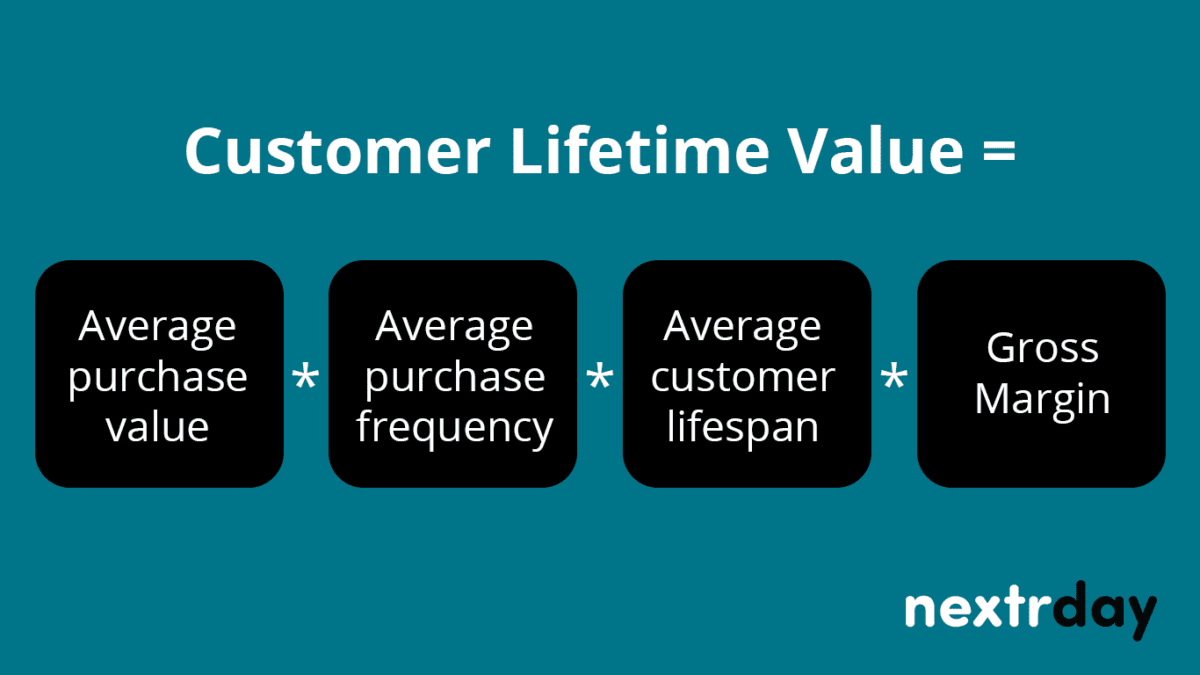 Customer Lifetime Value =

Average purchase value * Average purchase frequency * Average customer lifespan * Gross Margin

nextrday